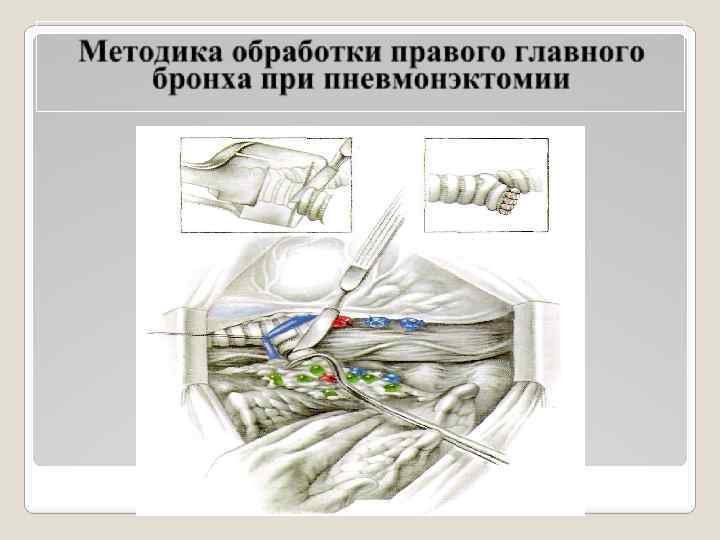 Методика обработки правого главного бронха при пневмонэктомии